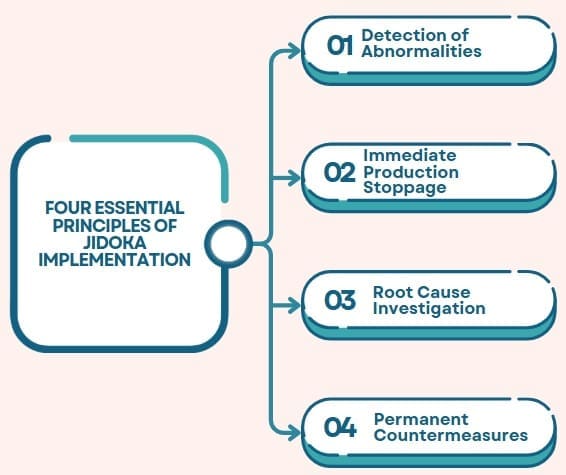 FOUR ESSENTIAL PRINCIPLES OF JIDOKA IMPLEMENTATION

01 Detection of Abnormalities

02 Immediate Production Stoppage

03 Root Cause Investigation

04 Permanent Countermeasures